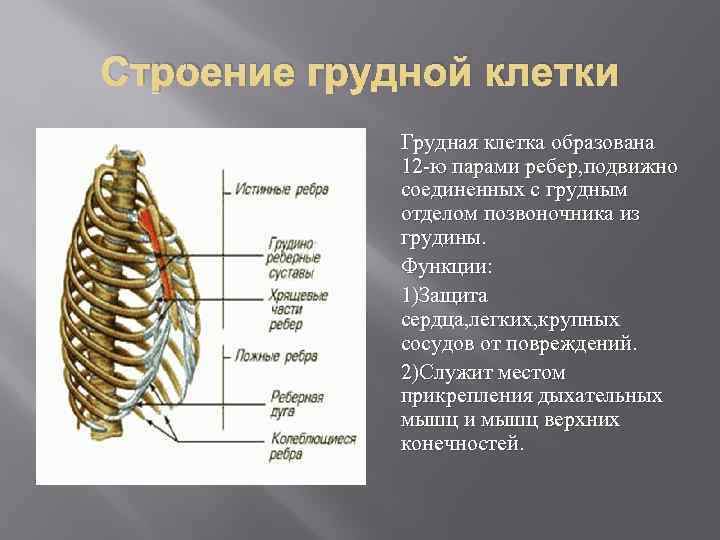 Строение грудной клетки

Истинные ребра

Грудино реберные суставы

Хрящевые части ребер

Ложные ребра

Реберная дуга

Колеблющиеся ребра

Грудная клетка образована 12-ю парами ребер,подвижно соединенных с грудным отделом позвоночника из грудины.

Функции:

1)Защита сердца,легких,крупных сосудов от повреждений.

2)Служит местом прикрепления дыхательных мышц и мышц верхних конечностей.